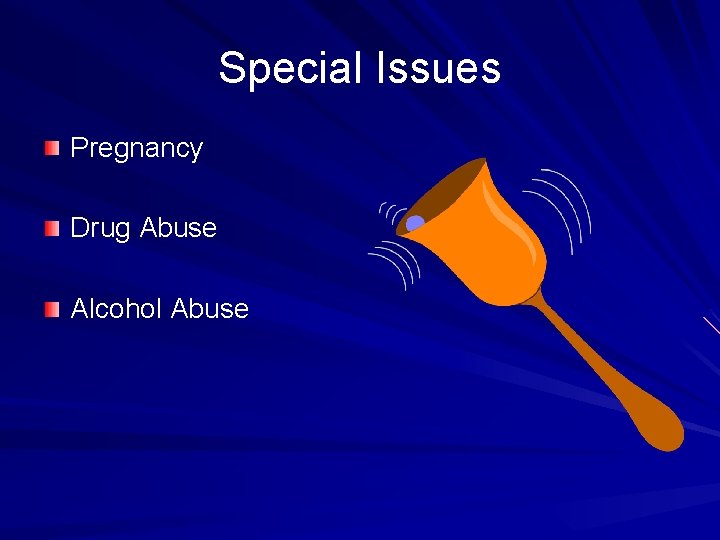 Special Issues

Pregnancy

Drug Abuse

Alcohol Abuse